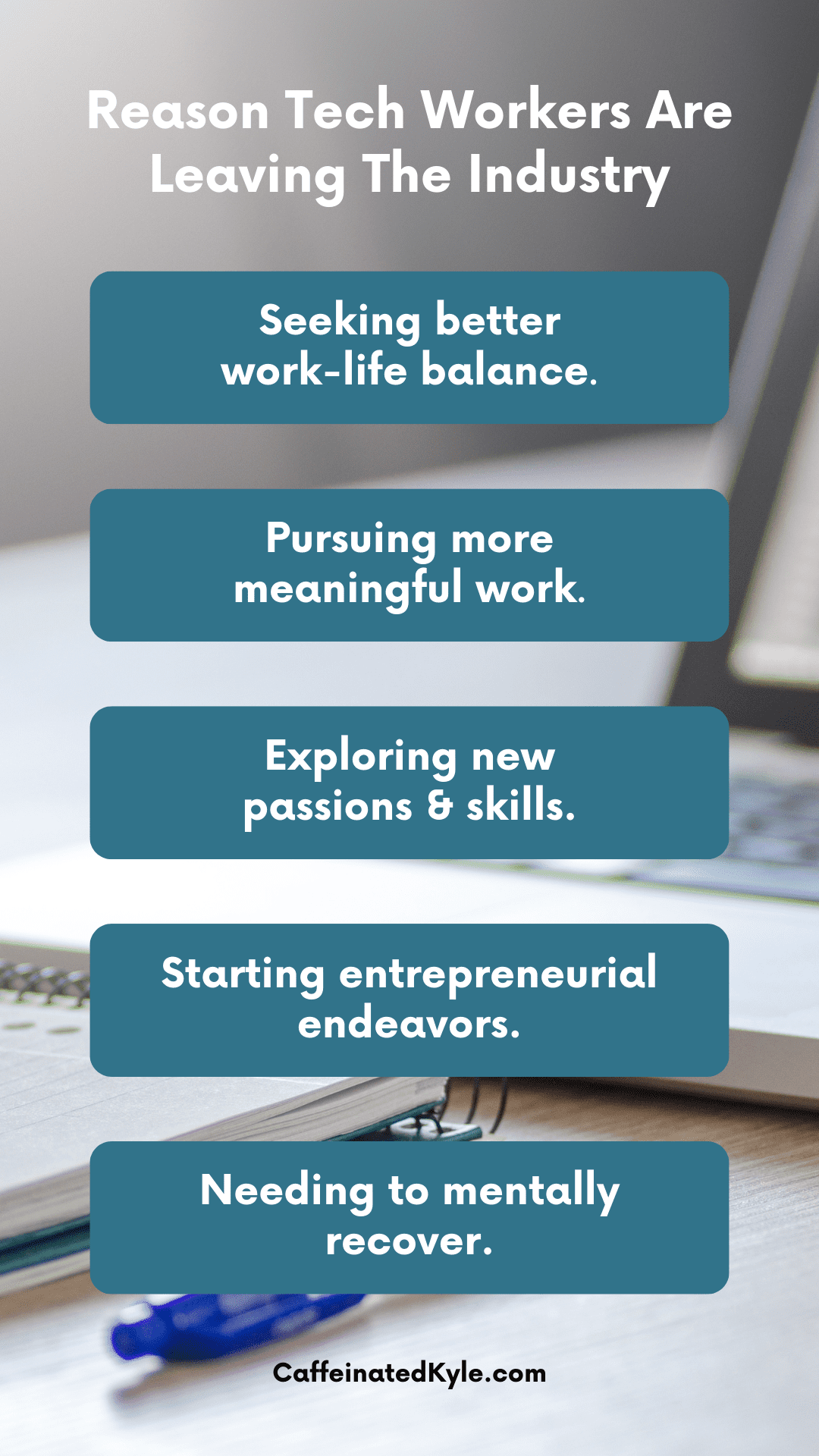 Reason Tech Workers Are Leaving The Industry

Seeking better work-life balance.

Pursuing more meaningful work.

Exploring new passions & skills.

Starting entrepreneurial endeavors.

Needing to mentally recover.

CaffeinatedKyle.com